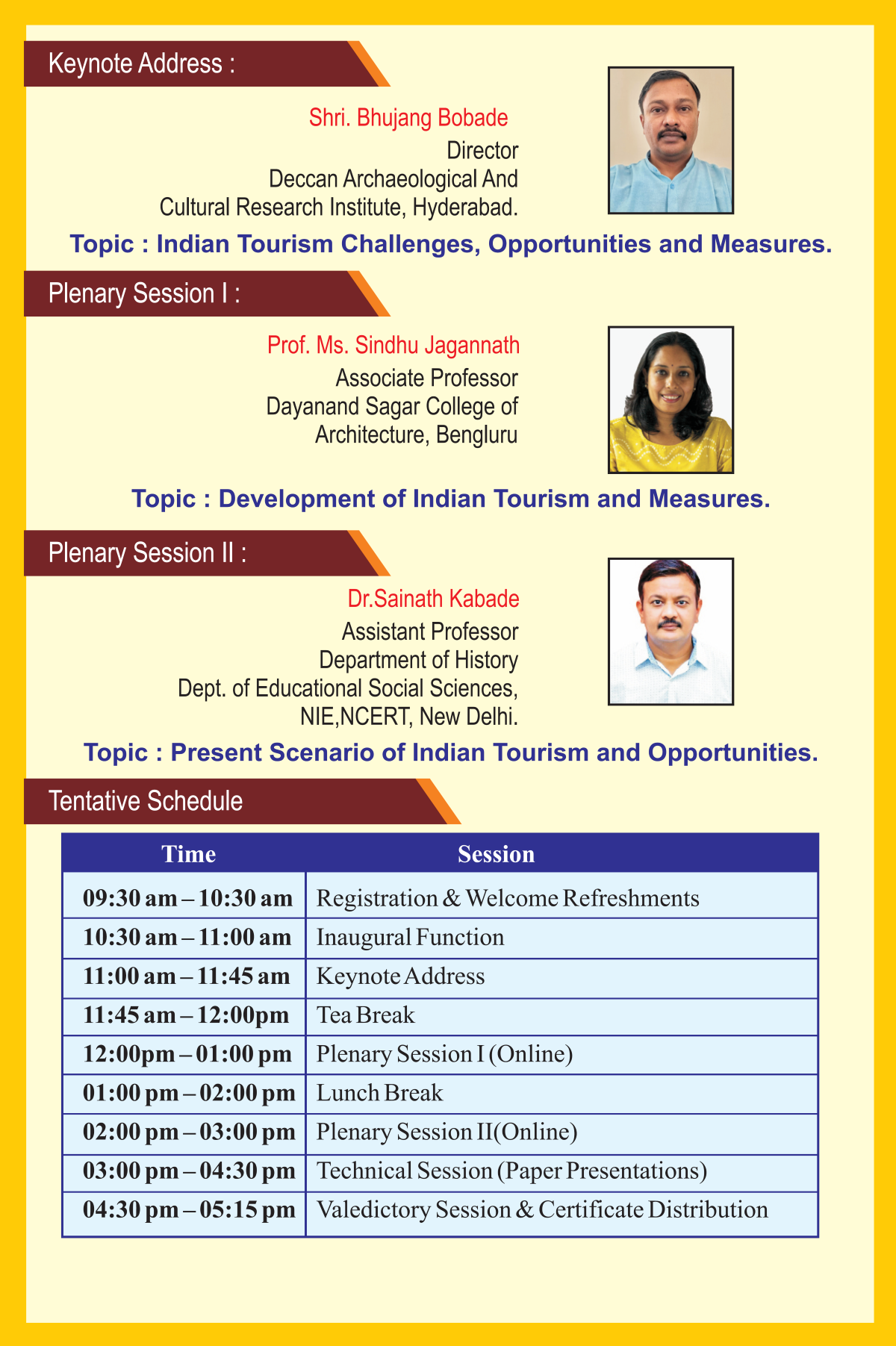 Keynote Address :

Shri. Bhujang Bobade
Director
Deccan Archaeological And
Cultural Research Institute, Hyderabad.

Topic : Indian Tourism Challenges, Opportunities and Measures.

Plenary Session I :

Prof. Ms. Sindhu Jagannath
Associate Professor
Dayanand Sagar College of
Architecture, Bengluru

Topic : Development of Indian Tourism and Measures.

Plenary Session II :

Dr.Sainath Kabade
Assistant Professor
Department of History
Dept. of Educational Social Sciences,
NIE,NCERT, New Delhi.

Topic : Present Scenario of Indian Tourism and Opportunities.

Tentative Schedule

| Time | Session |
|---|---|
| 09:30 am – 10:30 am | Registration & Welcome Refreshments |
| 10:30 am – 11:00 am | Inaugural Function |
| 11:00 am – 11:45 am | Keynote Address |
| 11:45 am – 12:00pm | Tea Break |
| 12:00pm – 01:00 pm | Plenary Session I (Online) |
| 01:00 pm – 02:00 pm | Lunch Break |
| 02:00 pm – 03:00 pm | Plenary Session II(Online) |
| 03:00 pm – 04:30 pm | Technical Session (Paper Presentations) |
| 04:30 pm – 05:15 pm | Valedictory Session & Certificate Distribution |